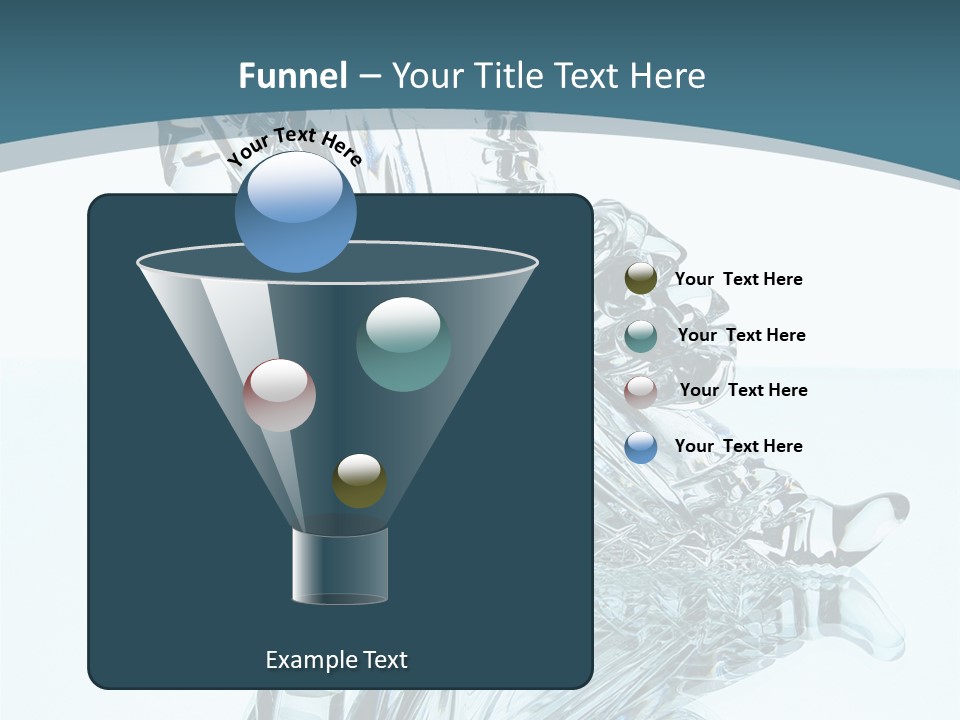 Funnel – Your Title Text Here

Your Text Here

Your Text Here

Your Text Here

Your Text Here

Your Text Here

Example Text